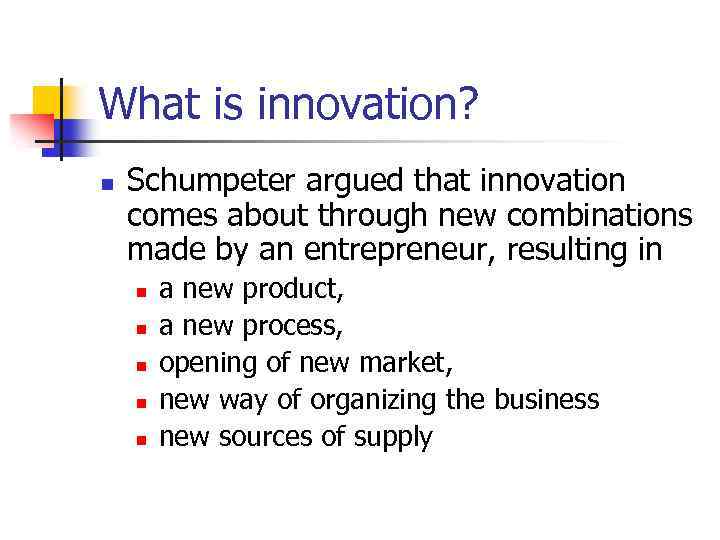 What is innovation?

- Schumpeter argued that innovation comes about through new combinations made by an entrepreneur, resulting in
  - a new product,
  - a new process,
  - opening of new market,
  - new way of organizing the business
  - new sources of supply